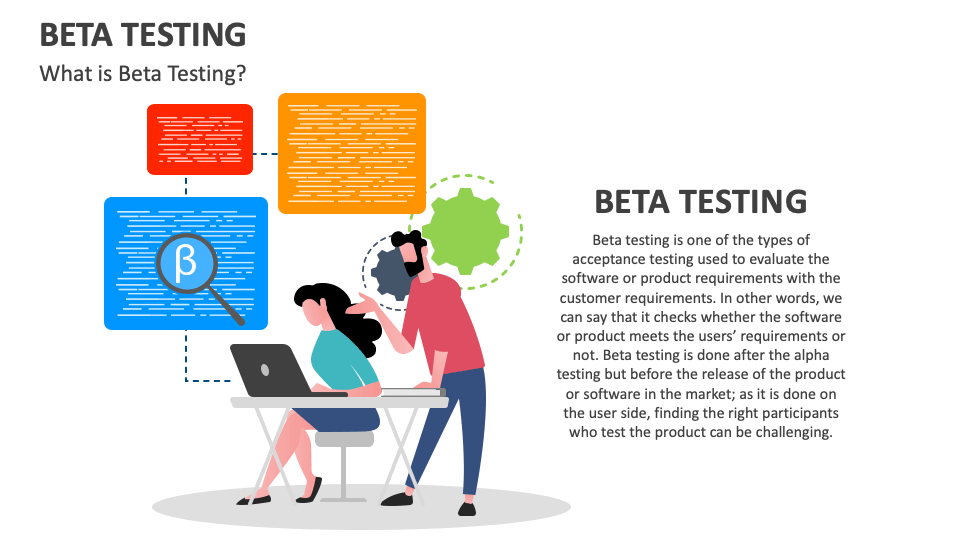 BETA TESTING

What is Beta Testing?

β

BETA TESTING

Beta testing is one of the types of acceptance testing used to evaluate the software or product requirements with the customer requirements. In other words, we can say that it checks whether the software or product meets the users' requirements or not. Beta testing is done after the alpha testing but before the release of the product or software in the market; as it is done on the user side, finding the right participants who test the product can be challenging.